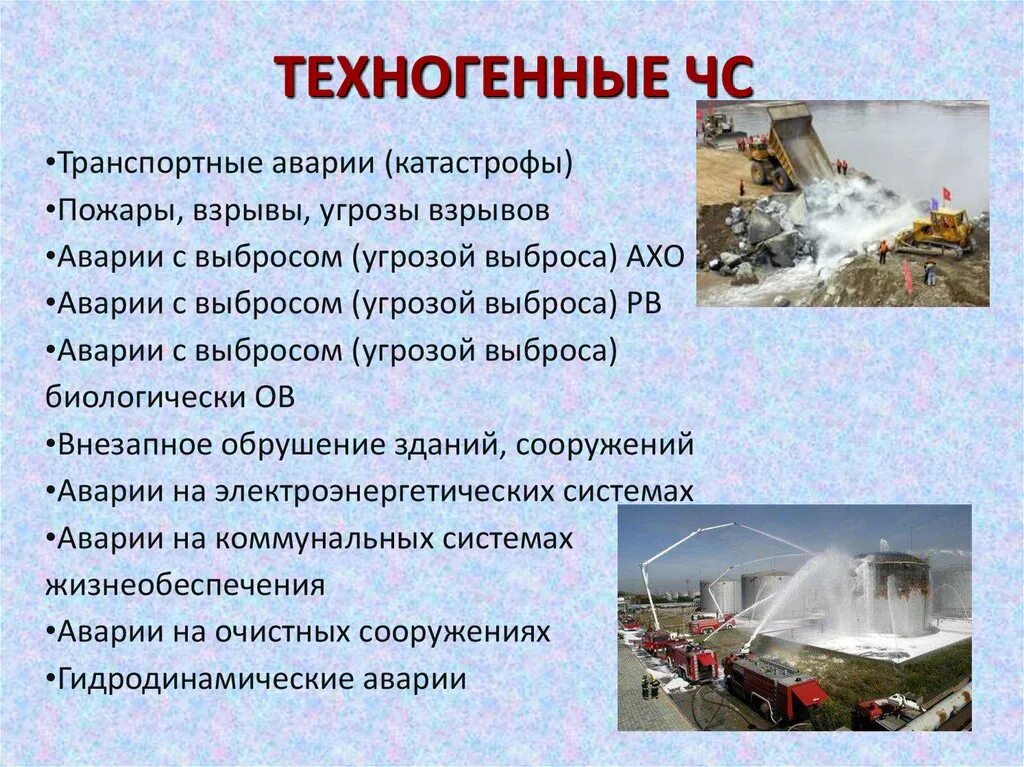 ТЕХНОГЕННЫЕ ЧС

•Транспортные аварии (катастрофы)
•Пожары, взрывы, угрозы взрывов
•Аварии с выбросом (угрозой выброса) АХО
•Аварии с выбросом (угрозой выброса) РВ
•Аварии с выбросом (угрозой выброса) биологически ОВ
•Внезапное обрушение зданий, сооружений
•Аварии на электроэнергетических системах
•Аварии на коммунальных системах жизнеобеспечения
•Аварии на очистных сооружениях
•Гидродинамические аварии